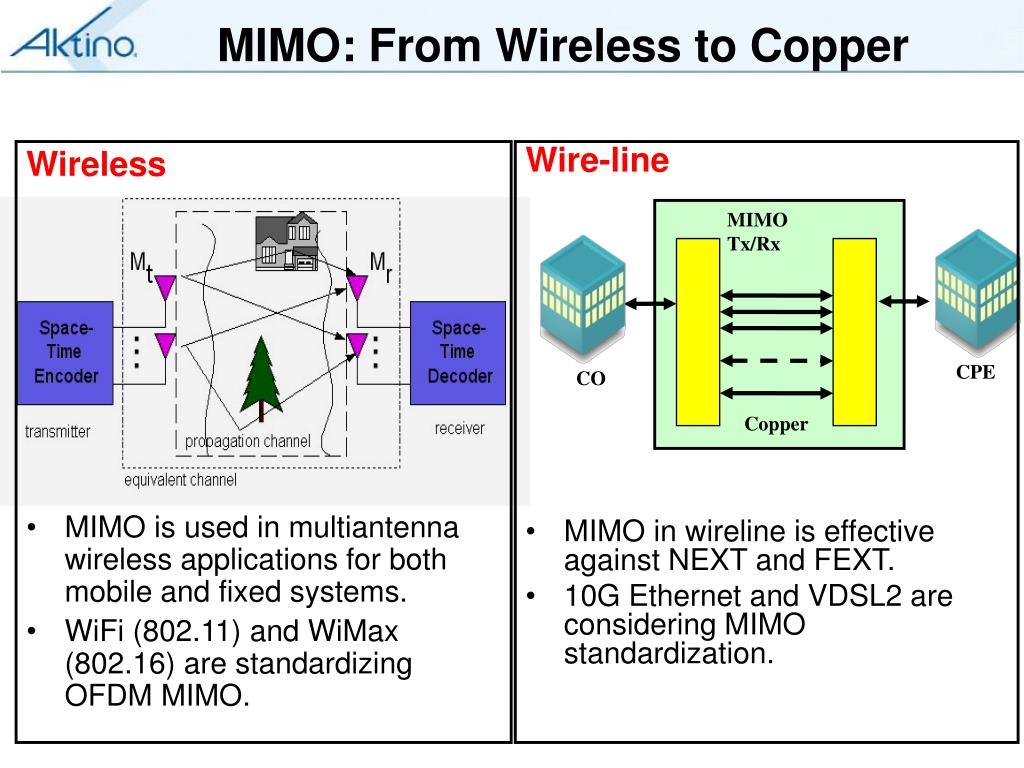 Aktino

MIMO: From Wireless to Copper

Wireless

$M_t$

$M_r$

Space-Time Encoder

Space-Time Decoder

transmitter

receiver

propagation channel

equivalent channel

• MIMO is used in multiantenna wireless applications for both mobile and fixed systems.
• WiFi (802.11) and WiMax (802.16) are standardizing OFDM MIMO.

Wire-line

MIMO Tx/Rx

CO

CPE

Copper

• MIMO in wireline is effective against NEXT and FEXT.
• 10G Ethernet and VDSL2 are considering MIMO standardization.